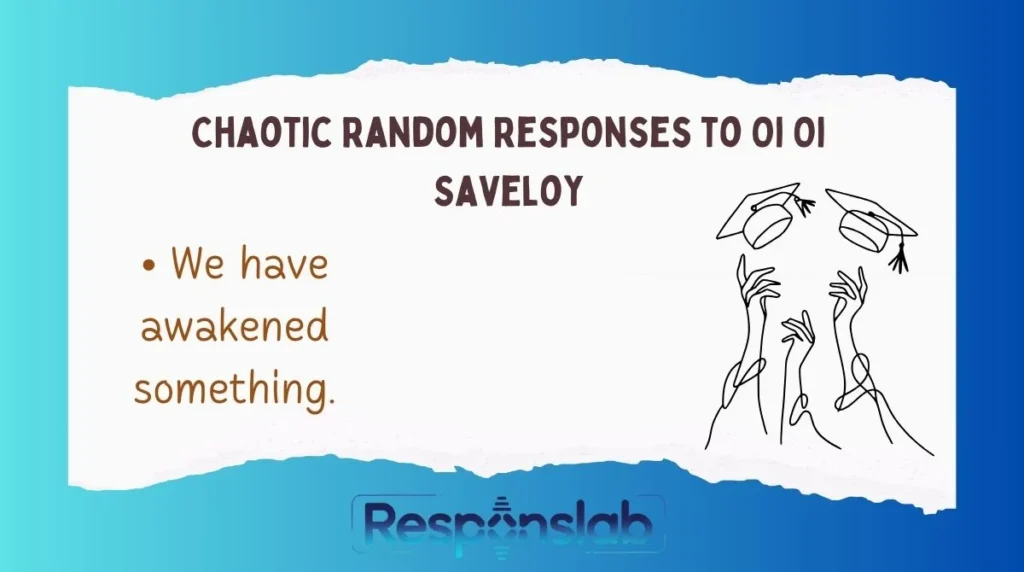 CHAOTIC RANDOM RESPONSES TO OI OI SAVELOY

• We have awakened something.

Responslab